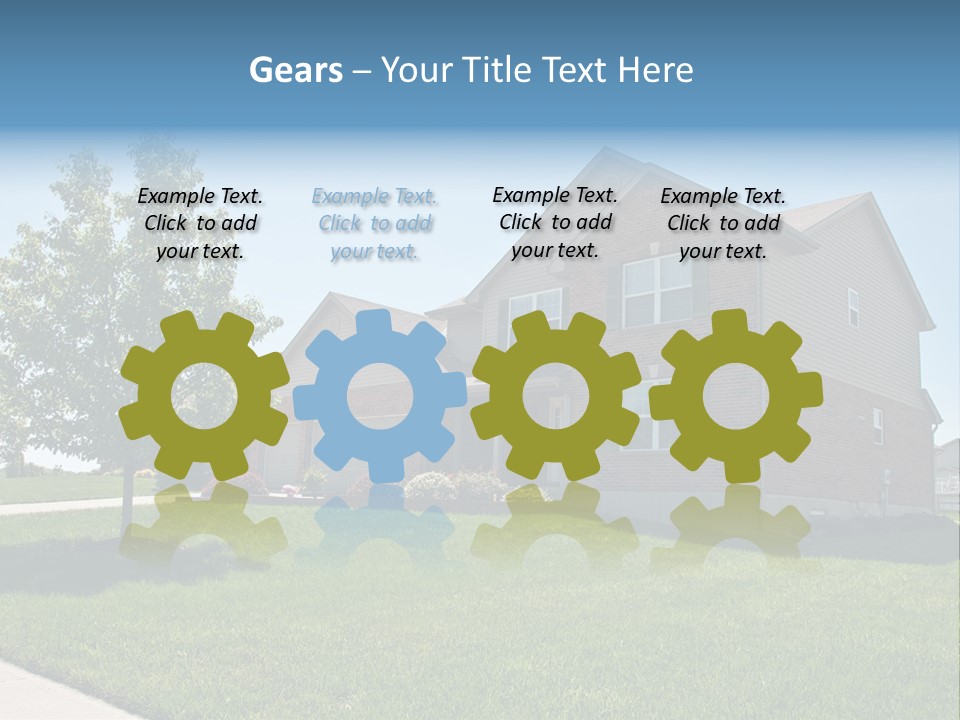 Gears – Your Title Text Here

Example Text. Click to add your text.

Example Text. Click to add your text.

Example Text. Click to add your text.

Example Text. Click to add your text.